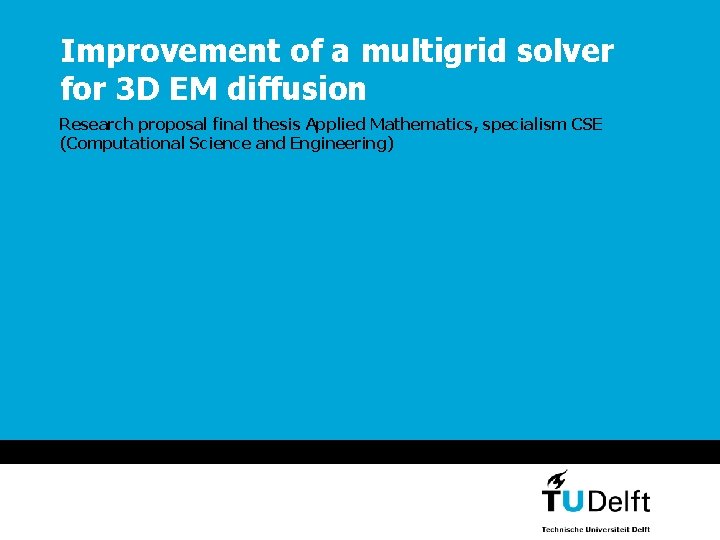 Improvement of a multigrid solver for 3D EM diffusion

Research proposal final thesis Applied Mathematics, specialism CSE (Computational Science and Engineering)

TUDelft

Technische Universiteit Delft